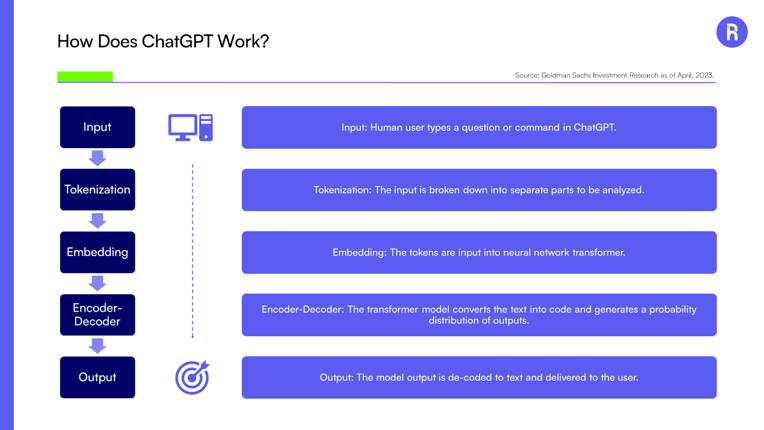 How Does ChatGPT Work?

R

Source: Goldman Sachs Investment Research as of April, 2023.

Input

Tokenization

Embedding

Encoder-Decoder

Output

Input: Human user types a question or command in ChatGPT.

Tokenization: The input is broken down into separate parts to be analyzed.

Embedding: The tokens are input into neural network transformer.

Encoder-Decoder: The transformer model converts the text into code and generates a probability distribution of outputs.

Output: The model output is de-coded to text and delivered to the user.